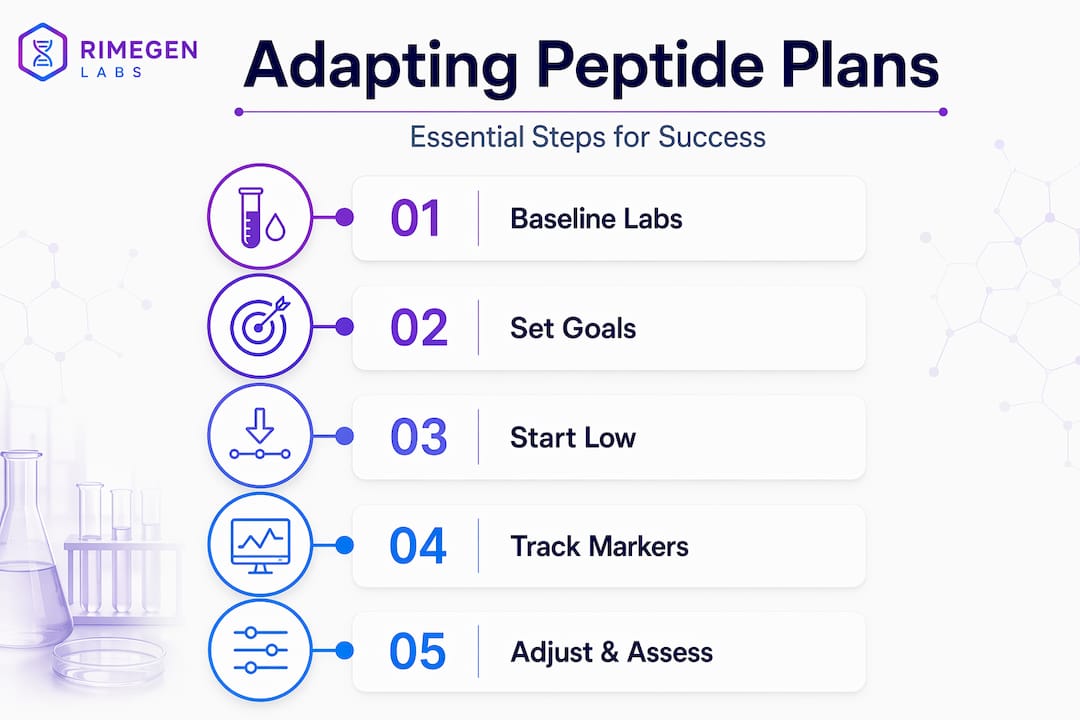 RIMEGEN
LABS

Adapting Peptide Plans

Essential Steps for Success

01 Baseline Labs

02 Set Goals

03 Start Low

04 Track Markers

05 Adjust & Assess